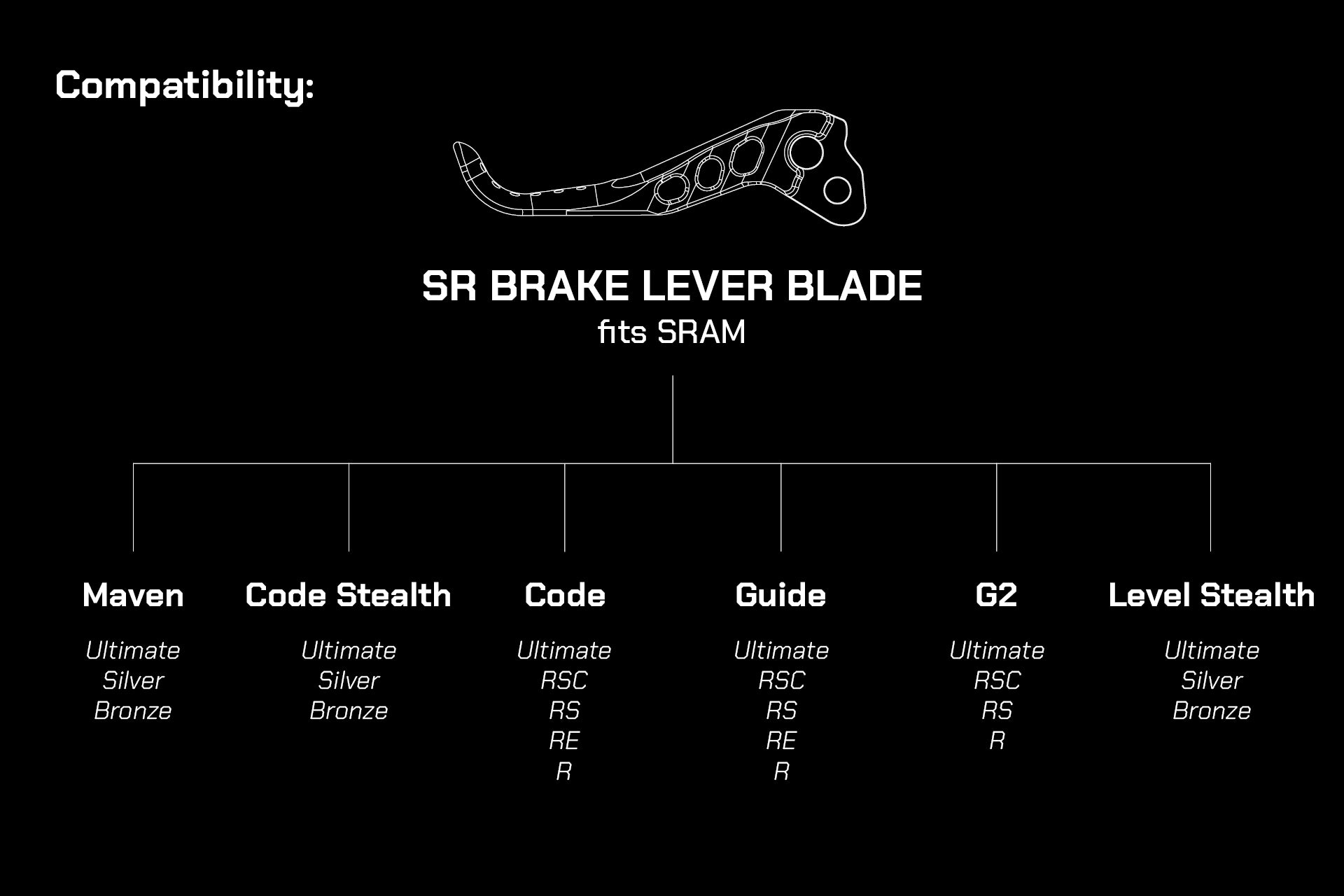 Compatibility:

SR BRAKE LEVER BLADE
fits SRAM

Maven
Ultimate
Silver
Bronze

Code Stealth
Ultimate
Silver
Bronze

Code
Ultimate
RSC
RS
RE
R

Guide
Ultimate
RSC
RS
RE
R

G2
Ultimate
RSC
RS
R

Level Stealth
Ultimate
Silver
Bronze